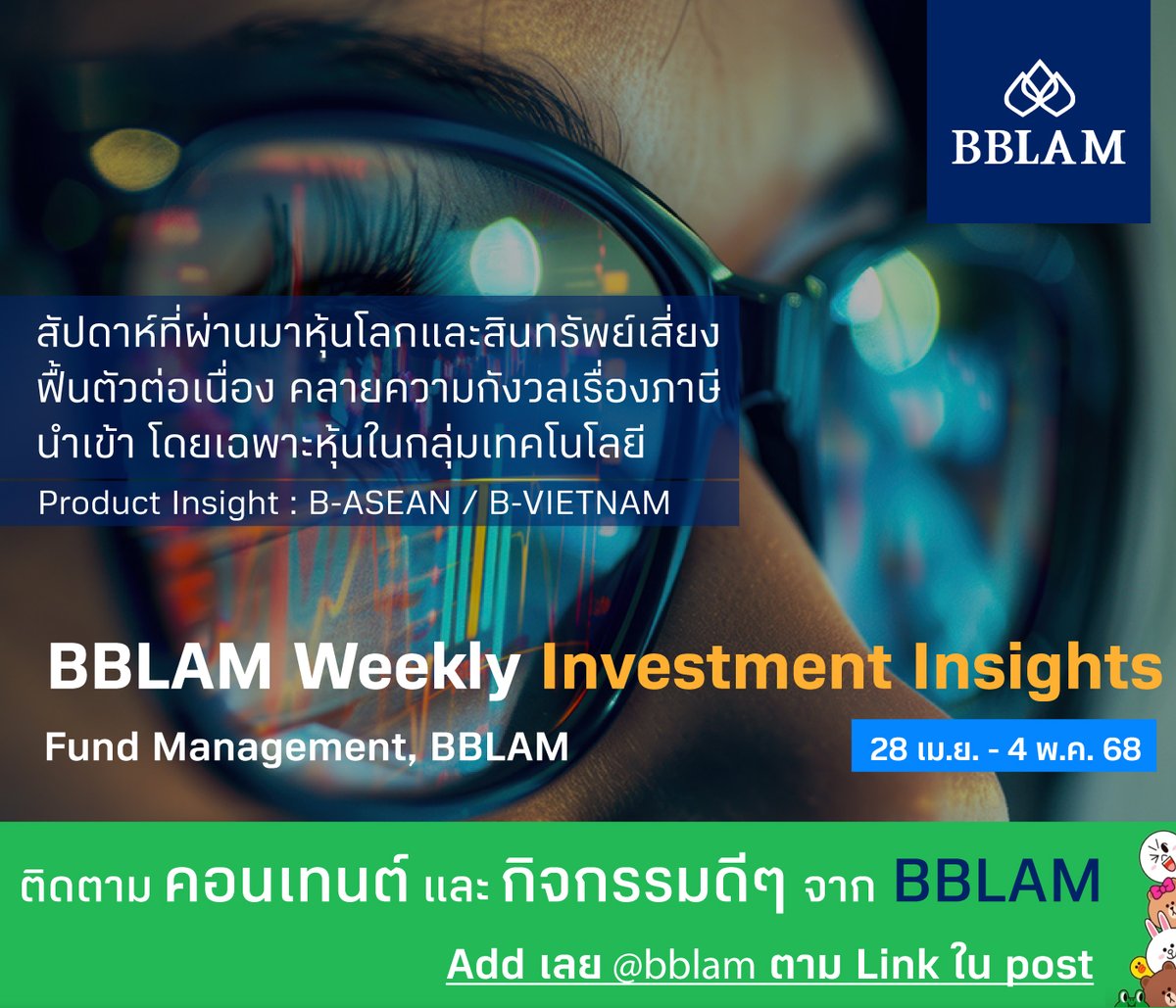 BBLAM

สัปดาห์ที่ผ่านมาหุ้นโลกและสินทรัพย์เสี่ยงฟื้นตัวต่อเนื่อง คลายความกังวลเรื่องภาษีนำเข้า โดยเฉพาะหุ้นในกลุ่มเทคโนโลยี

Product Insight : B-ASEAN / B-VIETNAM

BBLAM Weekly Investment Insights

Fund Management, BBLAM

28 เม.ย. - 4 พ.ค. 68

ติดตาม คอนเทนต์ และ กิจกรรมดีๆ จาก BBLAM

Add เลย @bblam ตาม Link ใน post